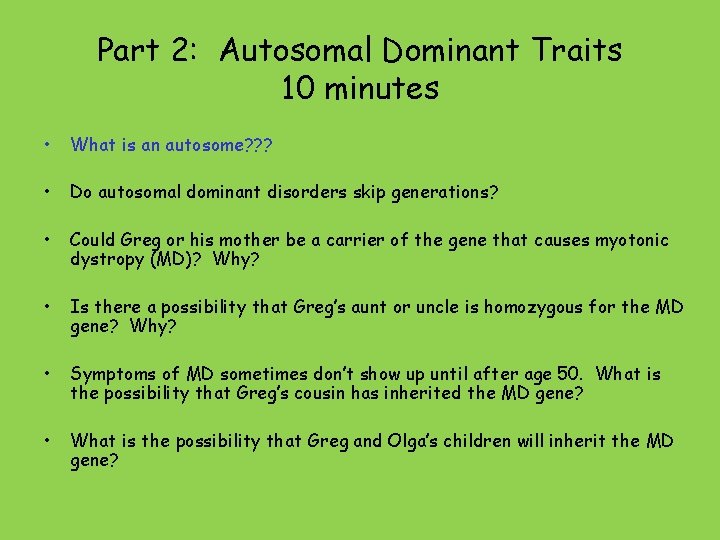 Part 2: Autosomal Dominant Traits
10 minutes

• What is an autosome???

• Do autosomal dominant disorders skip generations?

• Could Greg or his mother be a carrier of the gene that causes myotonic dystropy (MD)? Why?

• Is there a possibility that Greg's aunt or uncle is homozygous for the MD gene? Why?

• Symptoms of MD sometimes don't show up until after age 50. What is the possibility that Greg's cousin has inherited the MD gene?

• What is the possibility that Greg and Olga's children will inherit the MD gene?